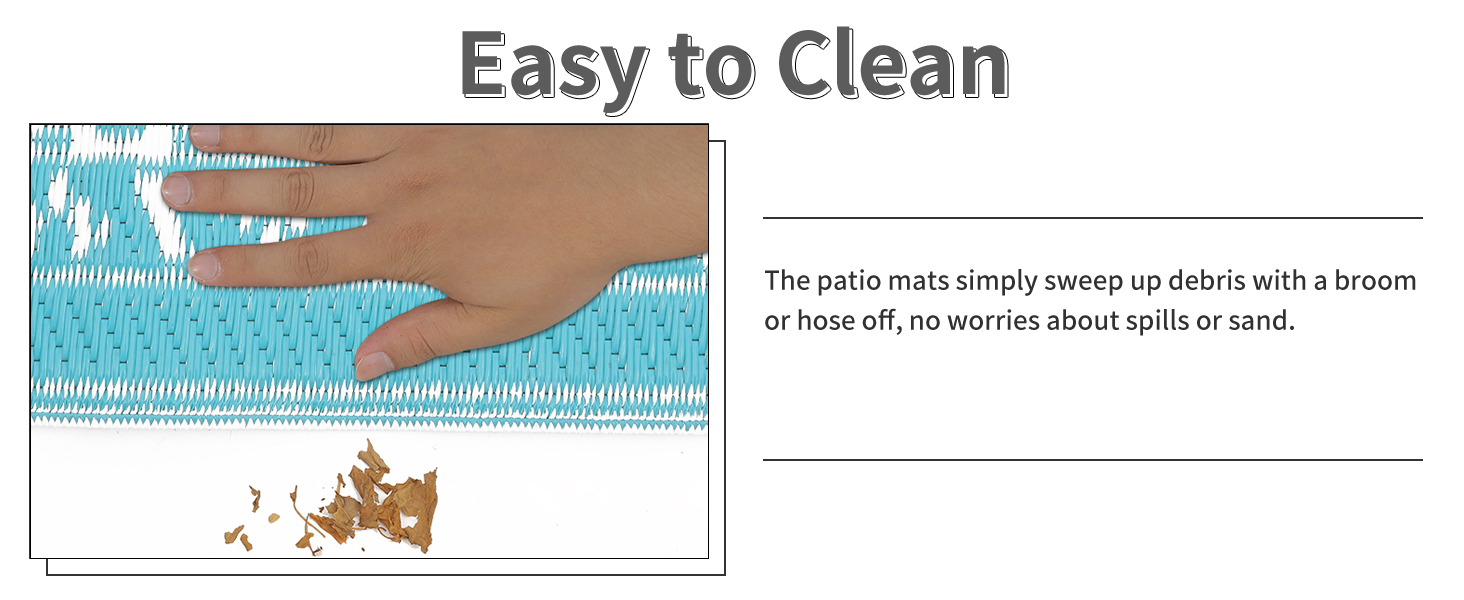 Easy to Clean

The patio mats simply sweep up debris with a broom or hose off, no worries about spills or sand.